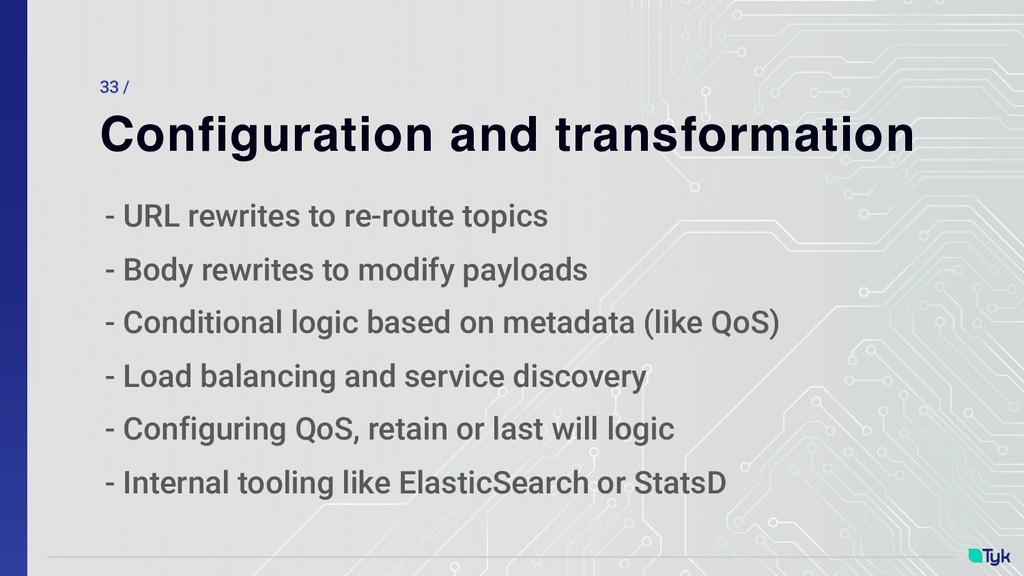 33 /

Configuration and transformation

- URL rewrites to re-route topics

- Body rewrites to modify payloads

- Conditional logic based on metadata (like QoS)

- Load balancing and service discovery

- Configuring QoS, retain or last will logic

- Internal tooling like ElasticSearch or StatsD

Tyk